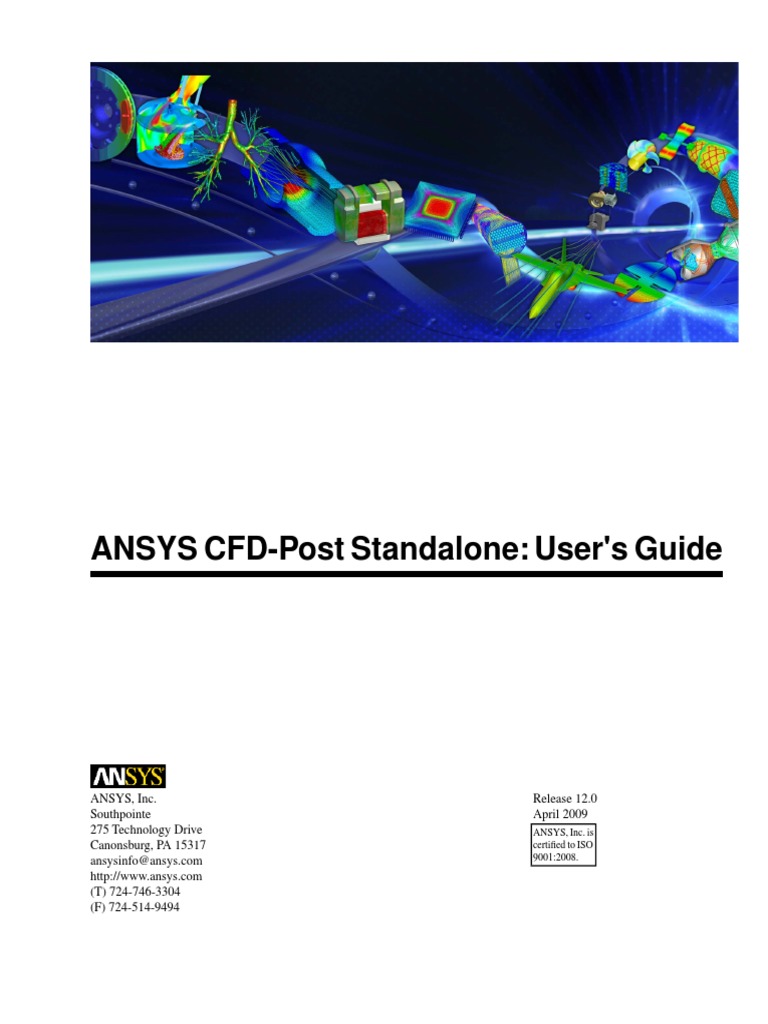 ANSYS CFD-Post Standalone: User's Guide

ANSYS

ANSYS, Inc.
Southpointe
275 Technology Drive
Canonsburg, PA 15317
ansysinfo@ansys.com
http://www.ansys.com
(T) 724-746-3304
(F) 724-514-9494

Release 12.0
April 2009

ANSYS, Inc. is certified to ISO 9001:2008.